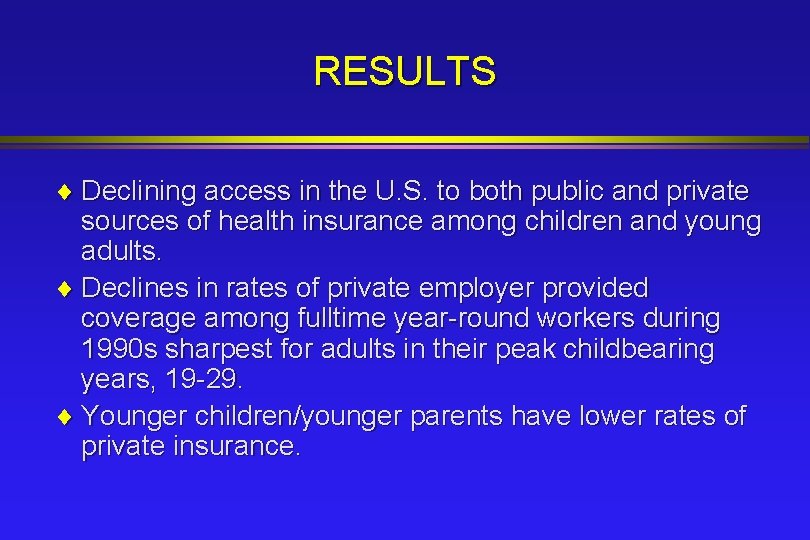 RESULTS

♦ Declining access in the U.S. to both public and private sources of health insurance among children and young adults.

♦ Declines in rates of private employer provided coverage among fulltime year-round workers during 1990s sharpest for adults in their peak childbearing years, 19-29.

♦ Younger children/younger parents have lower rates of private insurance.